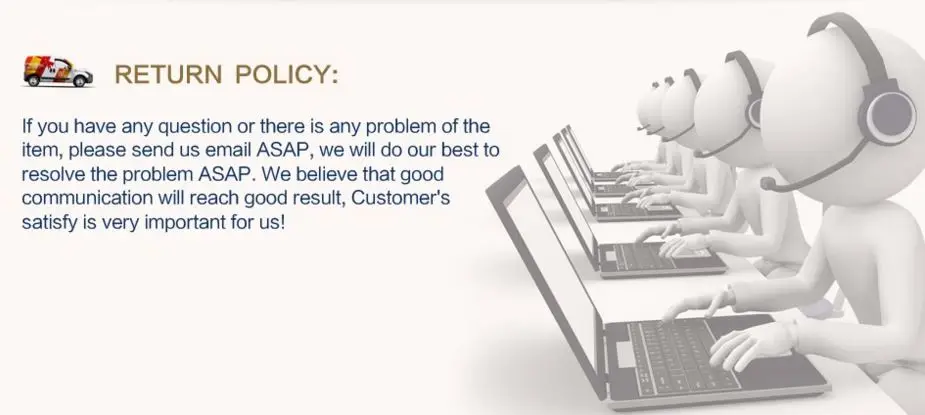 RETURN POLICY:

If you have any question or there is any problem of the item, please send us email ASAP, we will do our best to resolve the problem ASAP. We believe that good communication will reach good result, Customer's satisfy is very important for us!